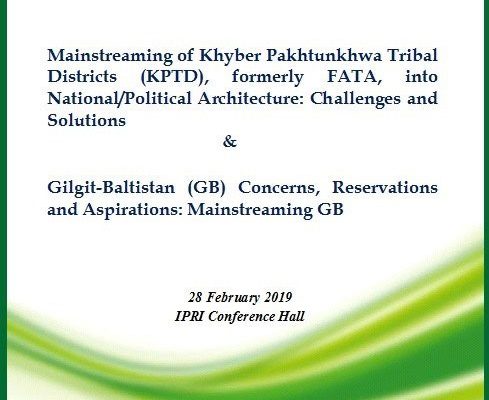 Mainstreaming of Khyber Pakhtunkhwa Tribal Districts (KPTD), formerly FATA, into National/Political Architecture: Challenges and Solutions

&

Gilgit-Baltistan (GB) Concerns, Reservations and Aspirations: Mainstreaming GB

28 February 2019
IPRI Conference Hall